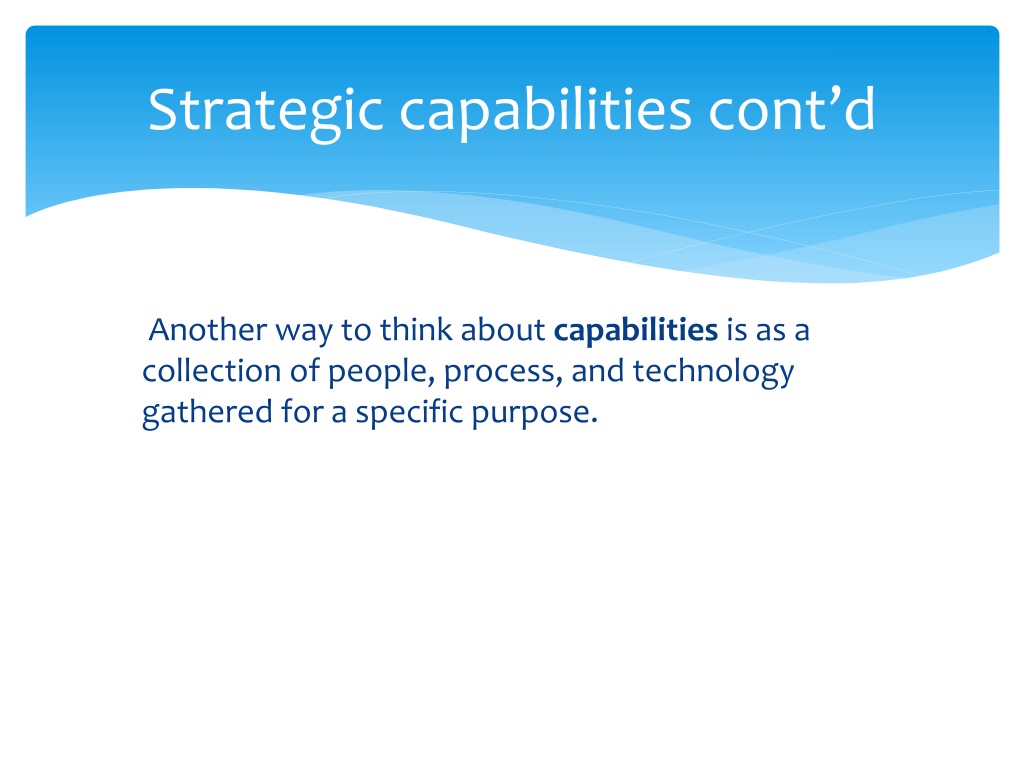 Strategic capabilities cont’d

Another way to think about capabilities is as a collection of people, process, and technology gathered for a specific purpose.